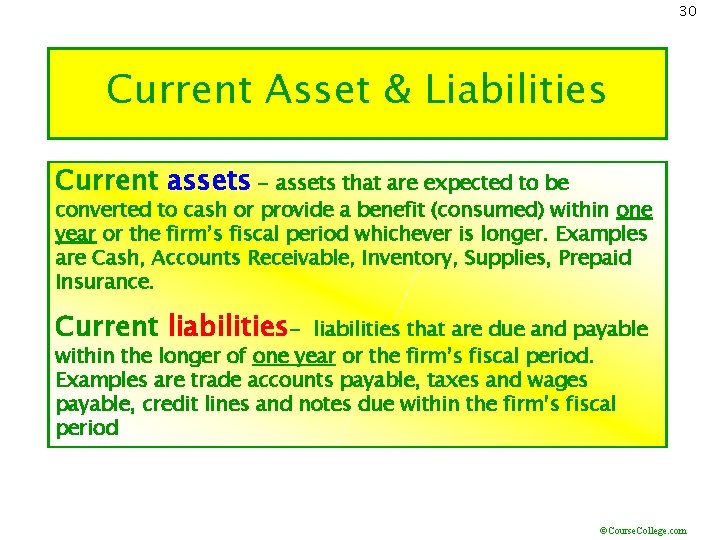 30

Current Asset & Liabilities

Current assets – assets that are expected to be converted to cash or provide a benefit (consumed) within one year or the firm's fiscal period whichever is longer. Examples are Cash, Accounts Receivable, Inventory, Supplies, Prepaid Insurance.

Current liabilities– liabilities that are due and payable within the longer of one year or the firm's fiscal period. Examples are trade accounts payable, taxes and wages payable, credit lines and notes due within the firm's fiscal period

©CourseCollege.com